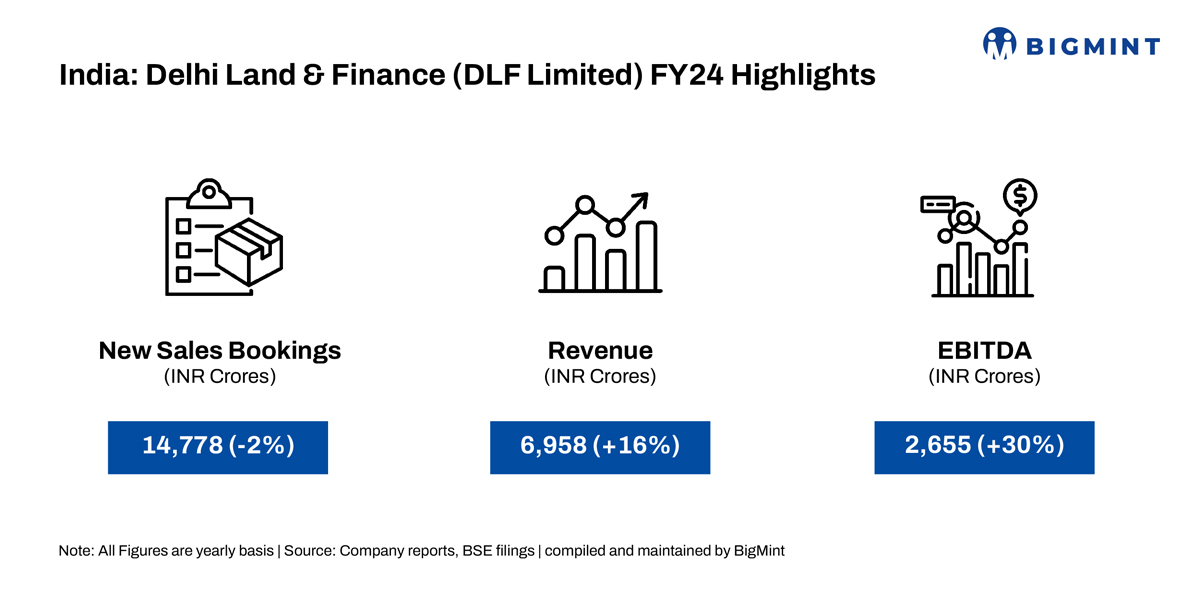 BIGMINT

India: Delhi Land & Finance (DLF Limited) FY24 Highlights

New Sales Bookings
(INR Crores)

14,778 (-2%)

Revenue
(INR Crores)

6,958 (+16%)

EBITDA
(INR Crores)

2,655 (+30%)

Note: All Figures are yearly basis | Source: Company reports, BSE filings | compiled and maintained by BigMint